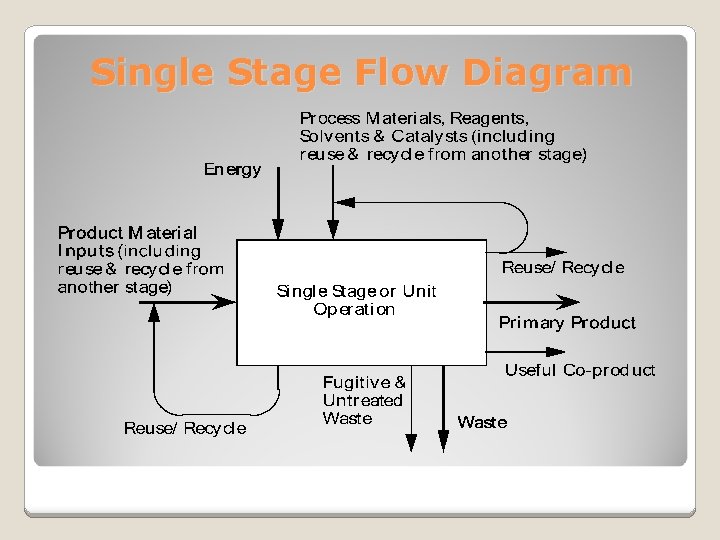 Single Stage Flow Diagram

Process Materials, Reagents, Solvents & Catalysts (including reuse & recycle from another stage)

Energy

Product Material Inputs (including reuse & recycle from another stage)

Single Stage or Unit Operation

Reuse/ Recycle

Primary Product

Useful Co-product

Fugitive & Untreated Waste

Waste

Reuse/ Recycle